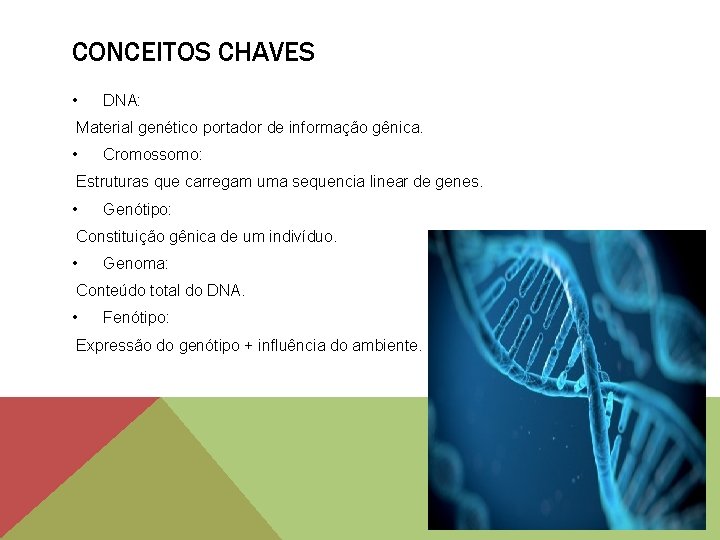 CONCEITOS CHAVES

• DNA:

Material genético portador de informação gênica.

• Cromossomo:

Estruturas que carregam uma sequencia linear de genes.

• Genótipo:

Constituição gênica de um indivíduo.

• Genoma:

Conteúdo total do DNA.

• Fenótipo:

Expressão do genótipo + influência do ambiente.